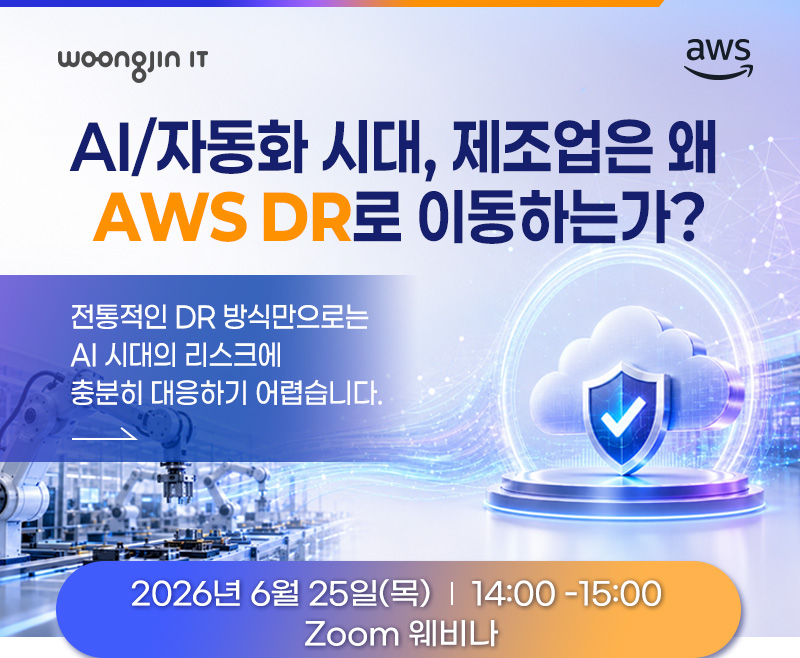 woongjin IT

aws

AI/자동화 시대, 제조업은 왜
AWS DR로 이동하는가?

전통적인 DR 방식만으로는
AI 시대의 리스크에
충분히 대응하기 어렵습니다.

2026년 6월 25일(목) | 14:00 -15:00
Zoom 웨비나